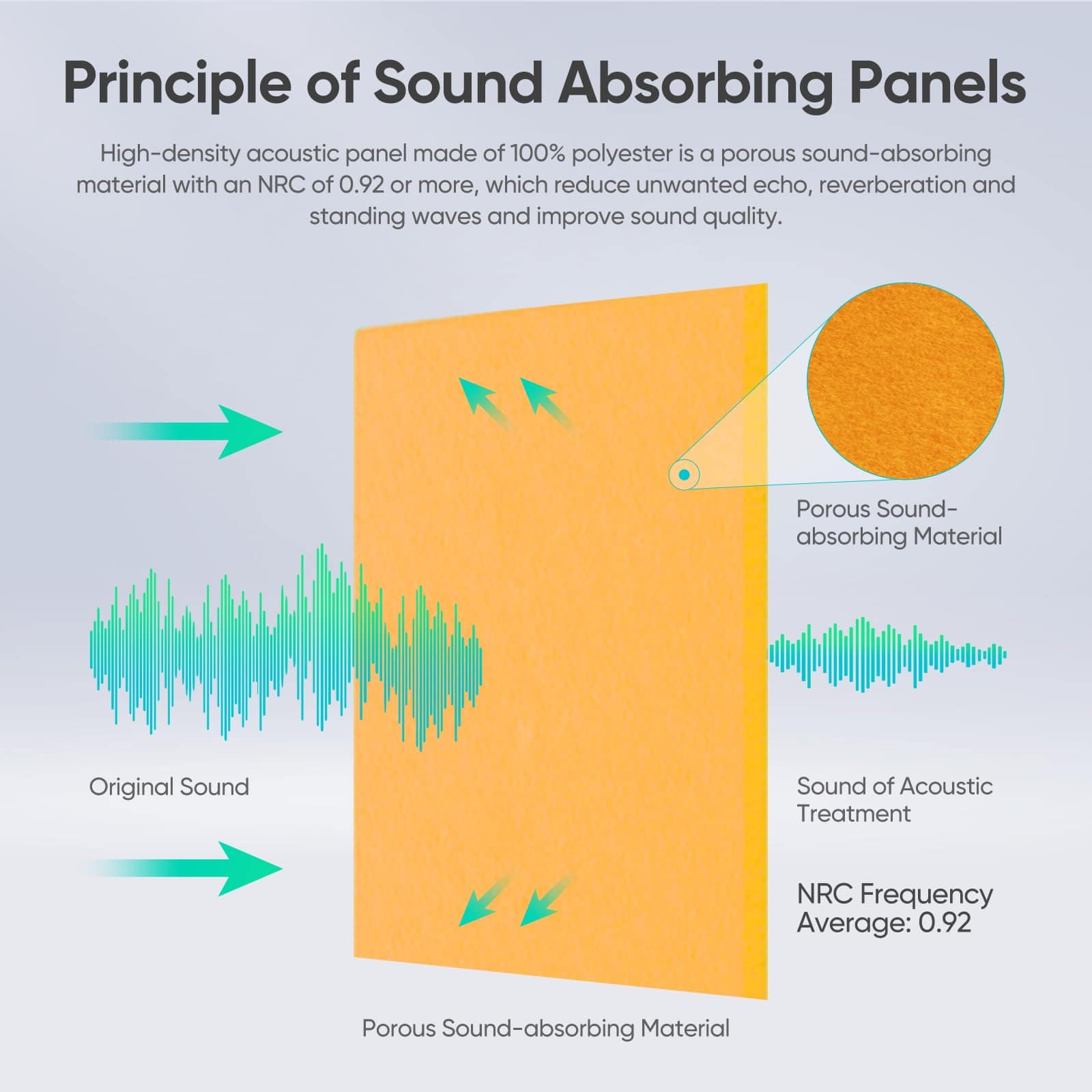 Principle of Sound Absorbing Panels

High-density acoustic panel made of 100% polyester is a porous sound-absorbing material with an NRC of 0.92 or more, which reduce unwanted echo, reverberation and standing waves and improve sound quality.

Porous Sound-absorbing Material

Original Sound

Sound of Acoustic Treatment

NRC Frequency Average: 0.92

Porous Sound-absorbing Material